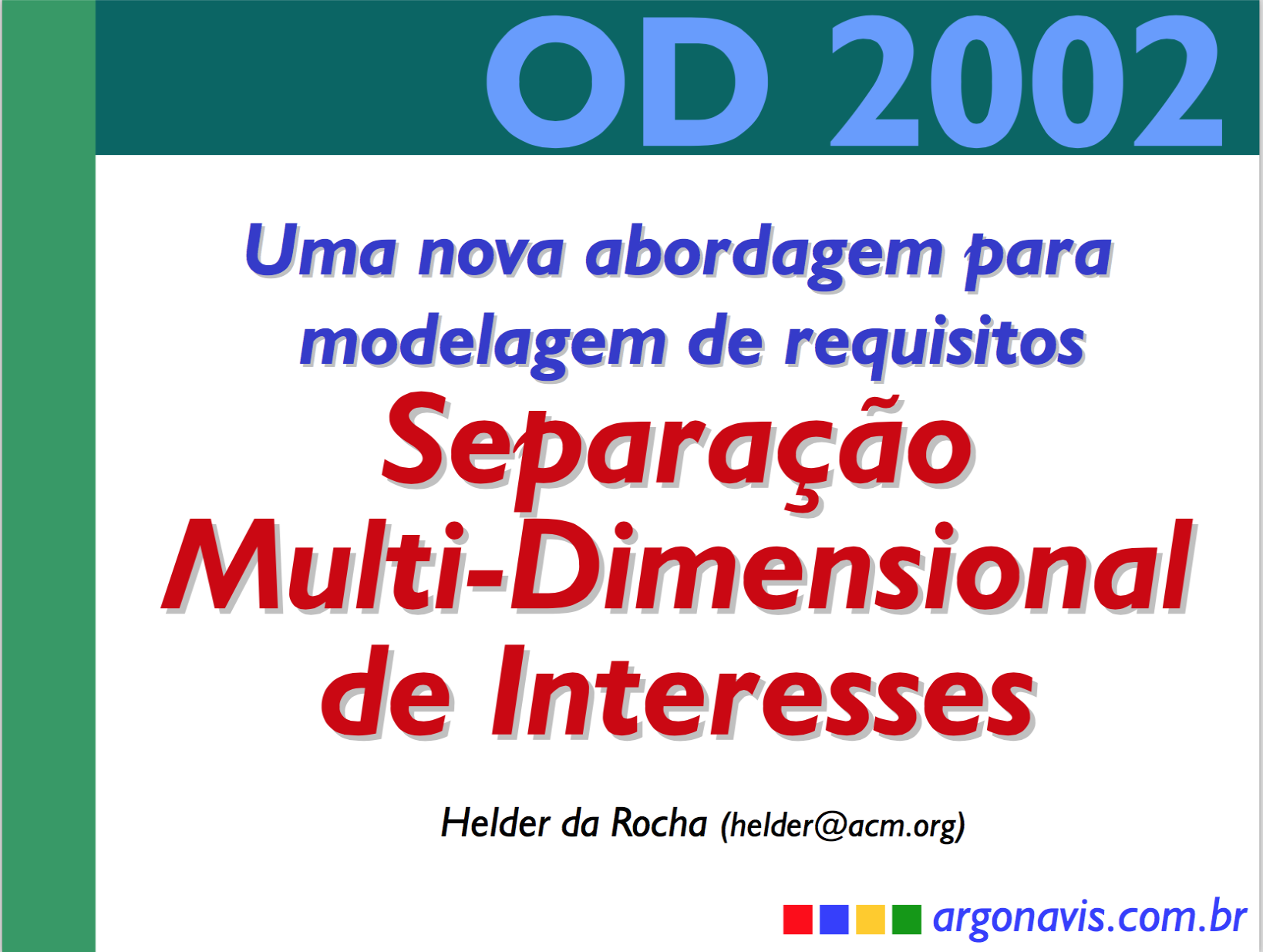 OD 2002

Uma nova abordagem para modelagem de requisitos

Separação Multi-Dimensional de Interesses

Helder da Rocha (helder@acm.org)

argonavis.com.br